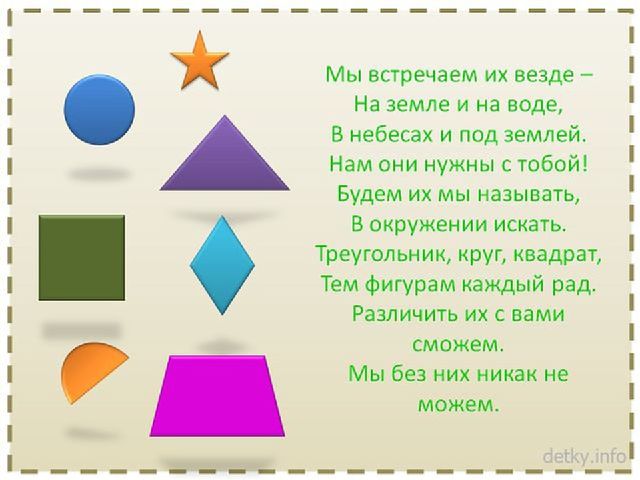 Мы встречаем их везде –
На земле и на воде,
В небесах и под землей.
Нам они нужны с тобой!
Будем их мы называть,
В окружении искать.
Треугольник, круг, квадрат,
Тем фигурам каждый рад.
Различить их с вами сможем.
Мы без них никак не можем.

detky.info